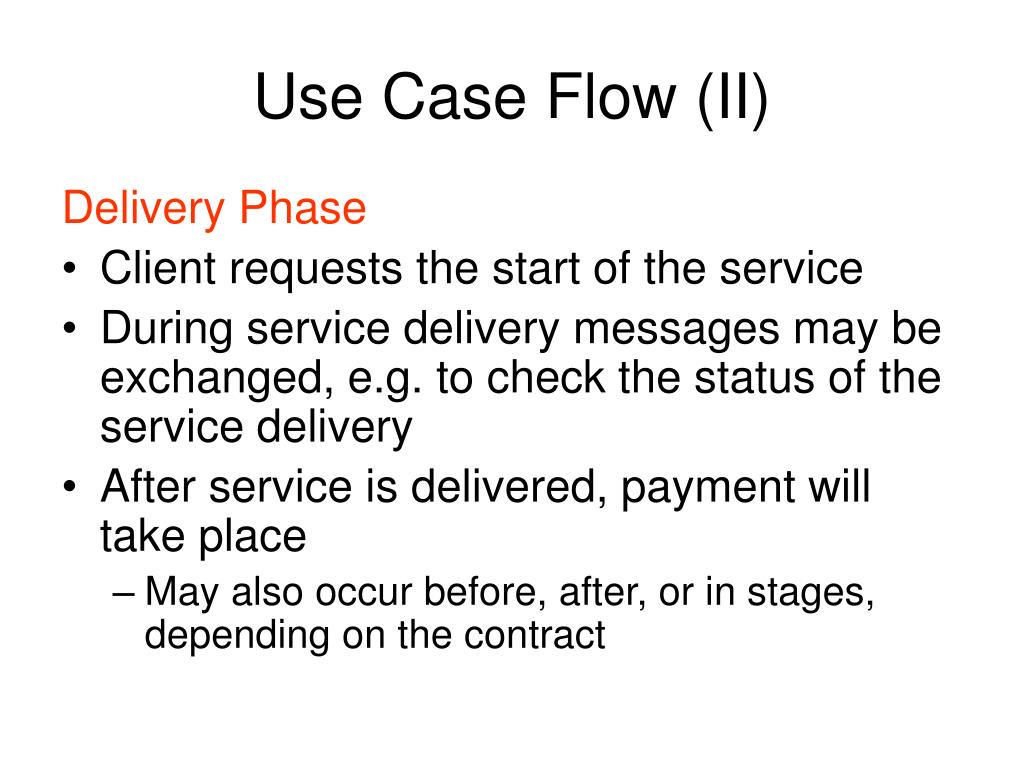 Use Case Flow (II)

Delivery Phase
• Client requests the start of the service
• During service delivery messages may be exchanged, e.g. to check the status of the service delivery
• After service is delivered, payment will take place
– May also occur before, after, or in stages, depending on the contract